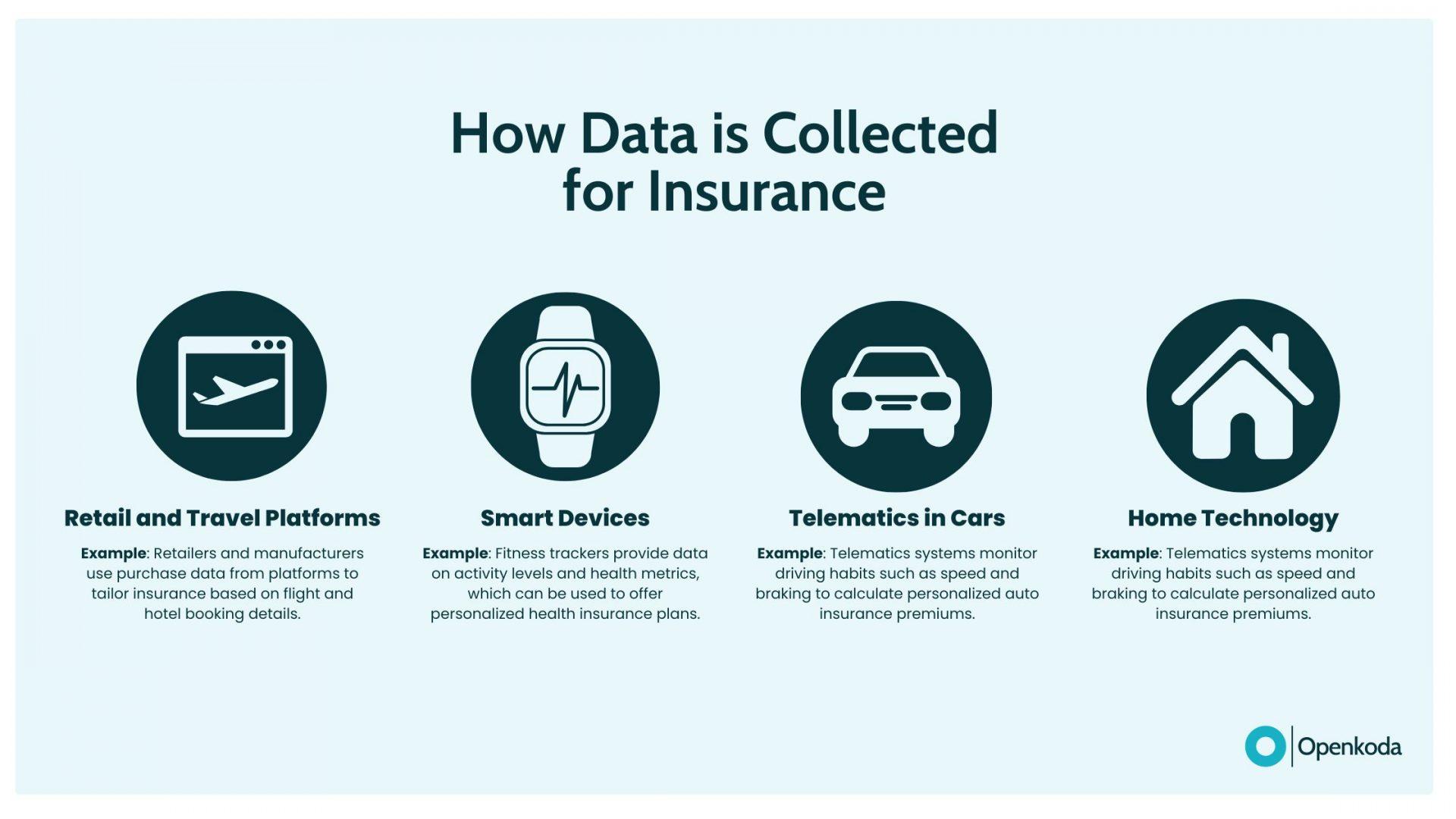 How Data is Collected for Insurance

Retail and Travel Platforms

Example: Retailers and manufacturers use purchase data from platforms to tailor insurance based on flight and hotel booking details.

Smart Devices

Example: Fitness trackers provide data on activity levels and health metrics, which can be used to offer personalized health insurance plans.

Telematics in Cars

Example: Telematics systems monitor driving habits such as speed and braking to calculate personalized auto insurance premiums.

Home Technology

Example: Telematics systems monitor driving habits such as speed and braking to calculate personalized auto insurance premiums.

Openkoda